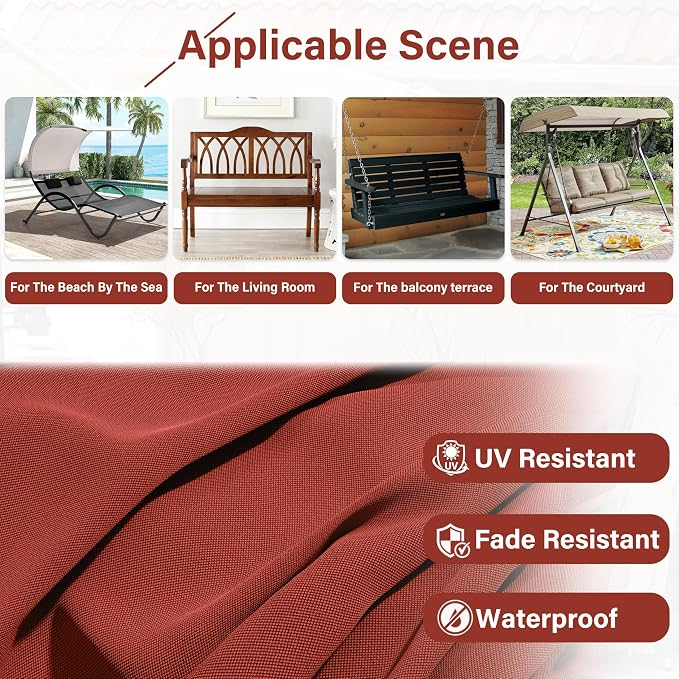 Applicable Scene

For The Beach By The Sea

For The Living Room

For The balcony terrace

For The Courtyard

UV

UV Resistant

Fade Resistant

Waterproof